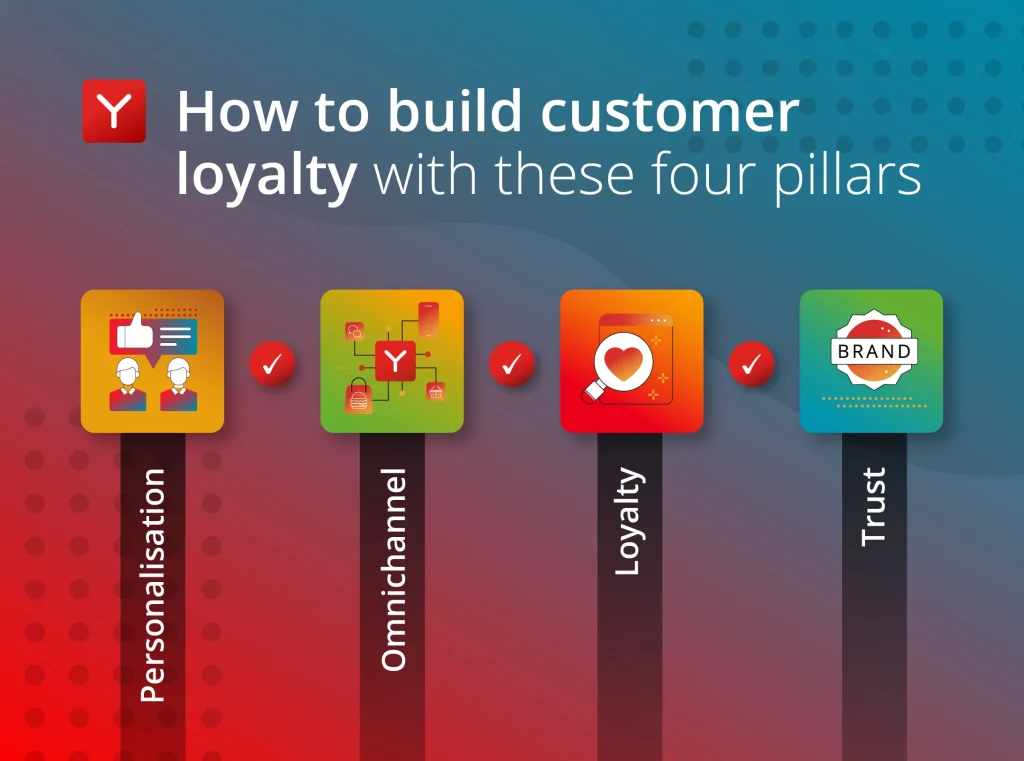 Y How to build customer loyalty with these four pillars

Y

BRAND

Personalisation

Omnichannel

Loyalty

Trust